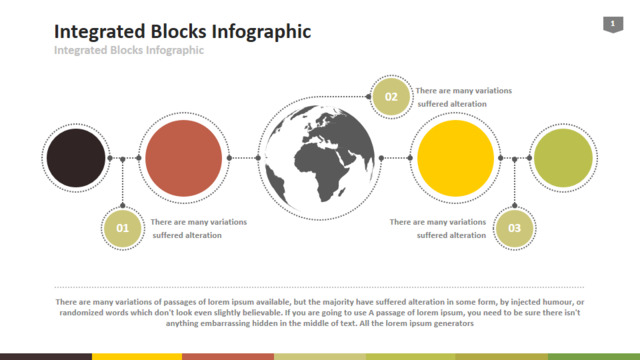 Integrated Blocks Infographic

Integrated Blocks Infographic

1

02 There are many variations suffered alteration

01 There are many variations suffered alteration

There are many variations suffered alteration 03

There are many variations of passages of lorem ipsum available, but the majority have suffered alteration in some form, by injected humour, or randomized words which don't look even slightly believable. If you are going to use A passage of lorem ipsum, you need to be sure there isn't anything embarrassing hidden in the middle of text. All the lorem ipsum generators